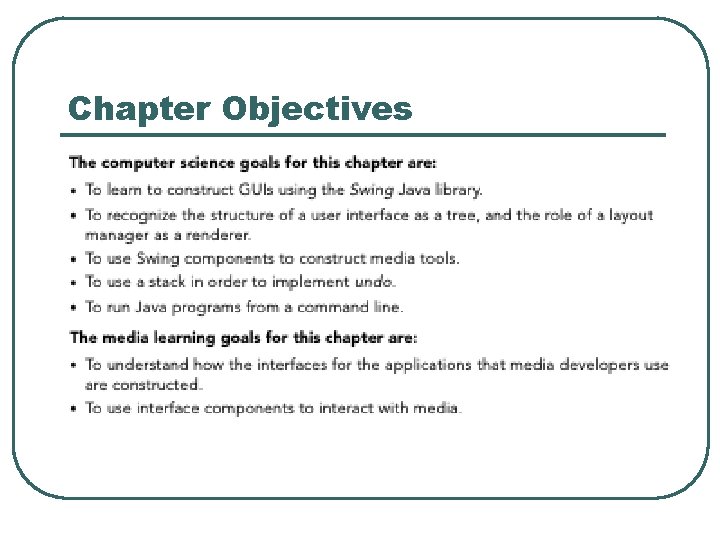 Chapter Objectives

The computer science goals for this chapter are:

• To learn to construct GUIs using the Swing Java library.
• To recognize the structure of a user interface as a tree, and the role of a layout manager as a renderer.
• To use Swing components to construct media tools.
• To use a stack in order to implement undo.
• To run Java programs from a command line.

The media learning goals for this chapter are:

• To understand how the interfaces for the applications that media developers use are constructed.
• To use interface components to interact with media.